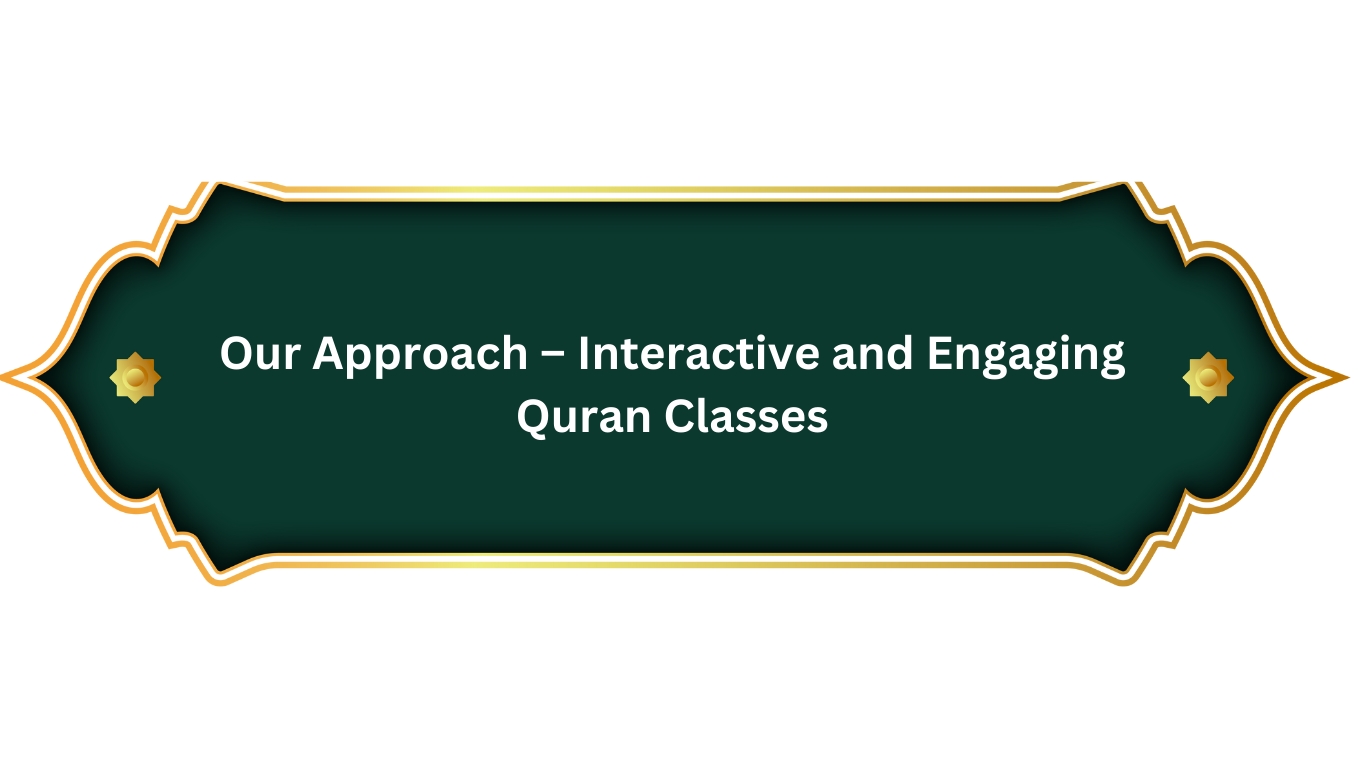 Our Approach – Interactive and Engaging Quran Classes